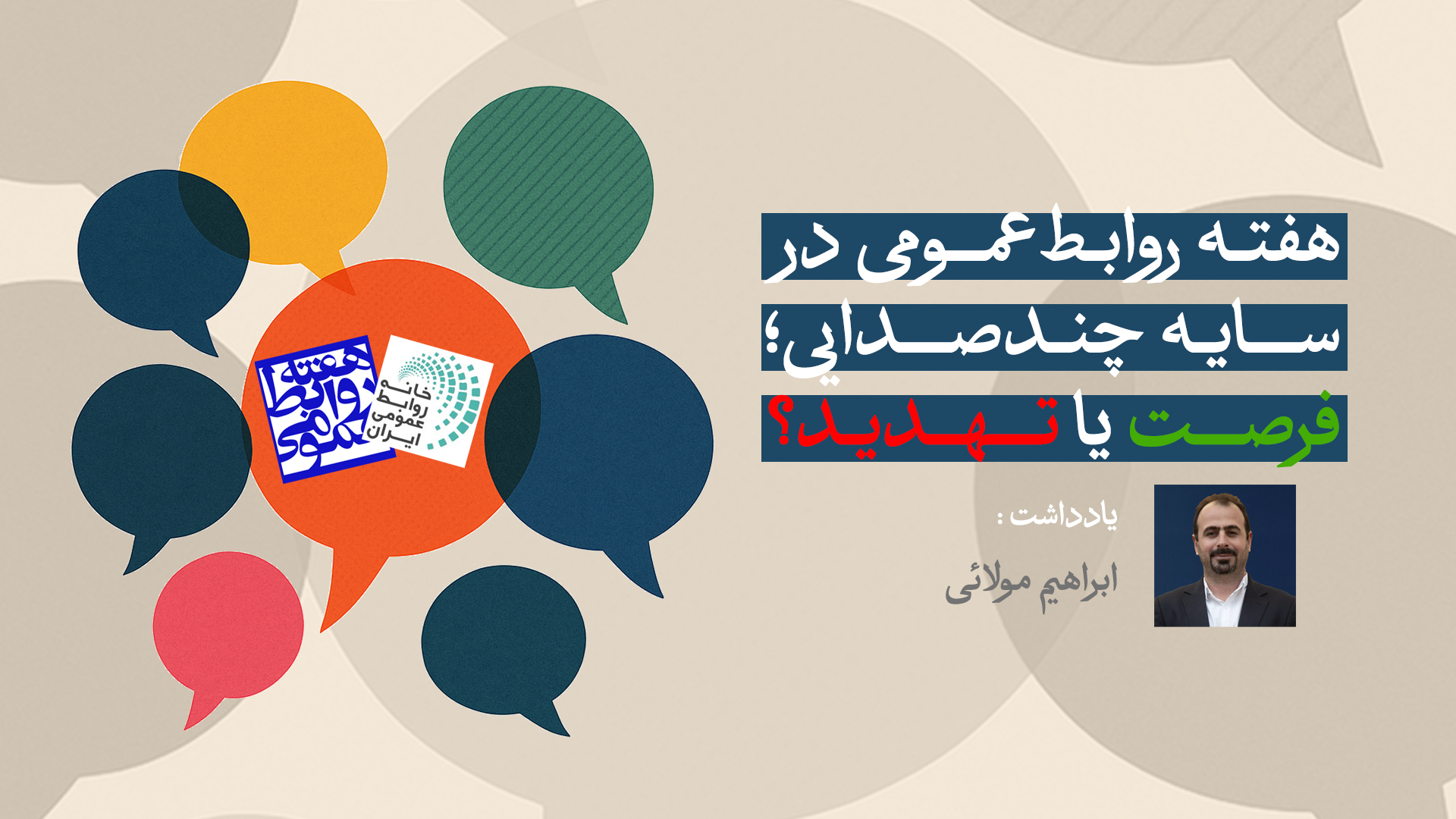 هفته روابط عمومی در سایه چندصدایی؛ فرصت یا تهدید؟

یادداشت :

ابراهیم مولائی

هفته روابط عمومی

خانه روابط عمومی ایران